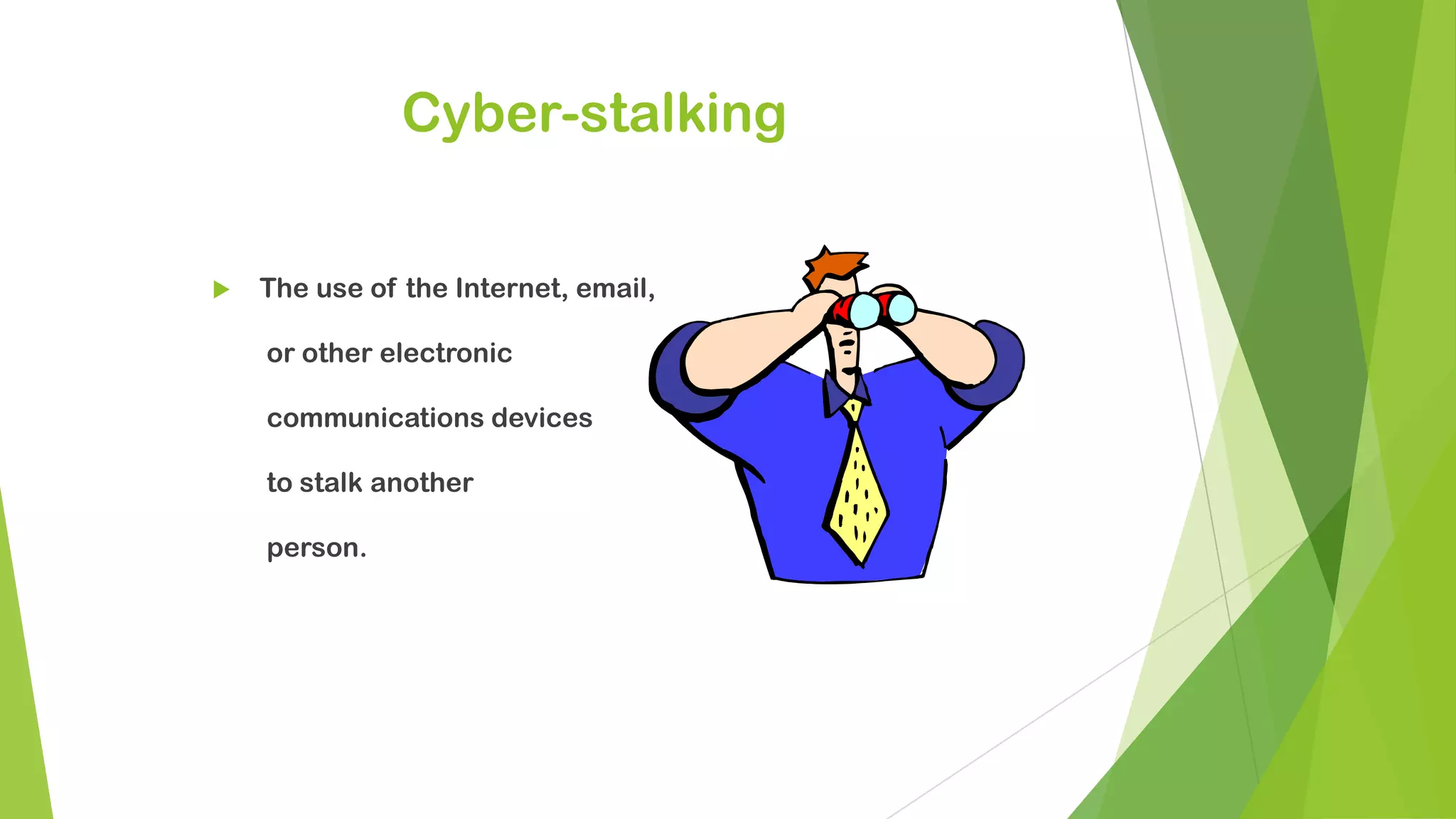 Cyber-stalking

The use of the Internet, email, or other electronic communications devices to stalk another person.